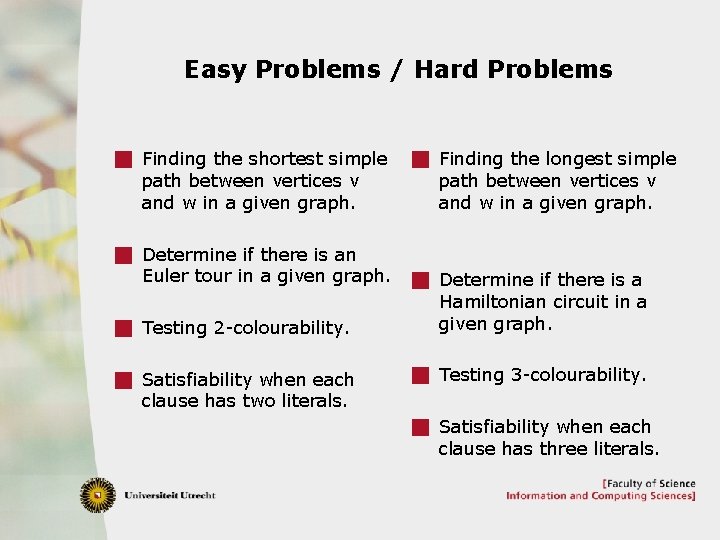 Easy Problems / Hard Problems

Finding the shortest simple path between vertices v and w in a given graph.

Determine if there is an Euler tour in a given graph.

Testing 2-colourability.

Satisfiability when each clause has two literals.

Finding the longest simple path between vertices v and w in a given graph.

Determine if there is a Hamiltonian circuit in a given graph.

Testing 3-colourability.

Satisfiability when each clause has three literals.

Universiteit Utrecht

[Faculty of Science
Information and Computing Sciences]